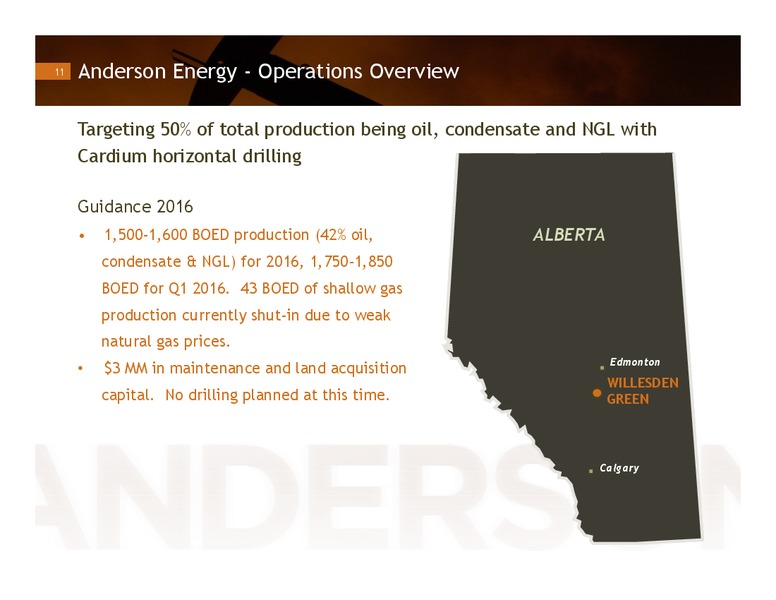 11 Anderson Energy - Operations Overview

Targeting 50% of total production being oil, condensate and NGL with Cardium horizontal drilling

Guidance 2016

• 1,500-1,600 BOED production (42% oil, condensate & NGL) for 2016, 1,750-1,850 BOED for Q1 2016. 43 BOED of shallow gas production currently shut-in due to weak natural gas prices.

• $3 MM in maintenance and land acquisition capital. No drilling planned at this time.

ALBERTA

Edmonton

WILLESDEN GREEN

Calgary

ANDERSON